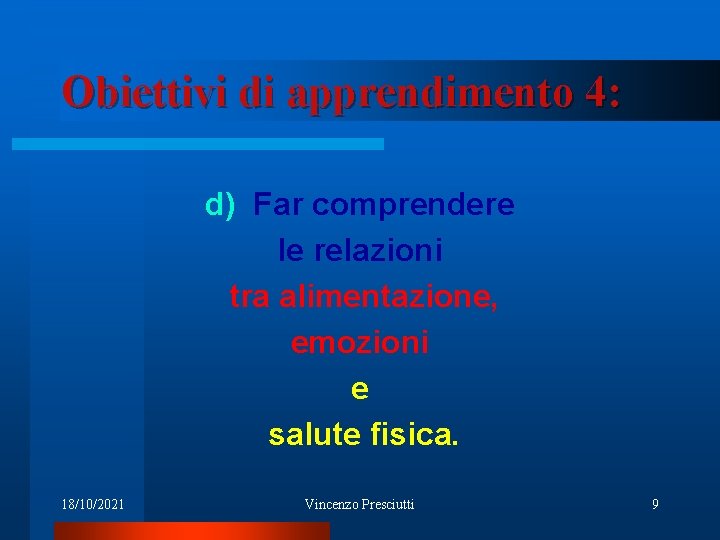 Obiettivi di apprendimento 4:

d) Far comprendere le relazioni tra alimentazione, emozioni e salute fisica.

18/10/2021 Vincenzo Presciutti 9